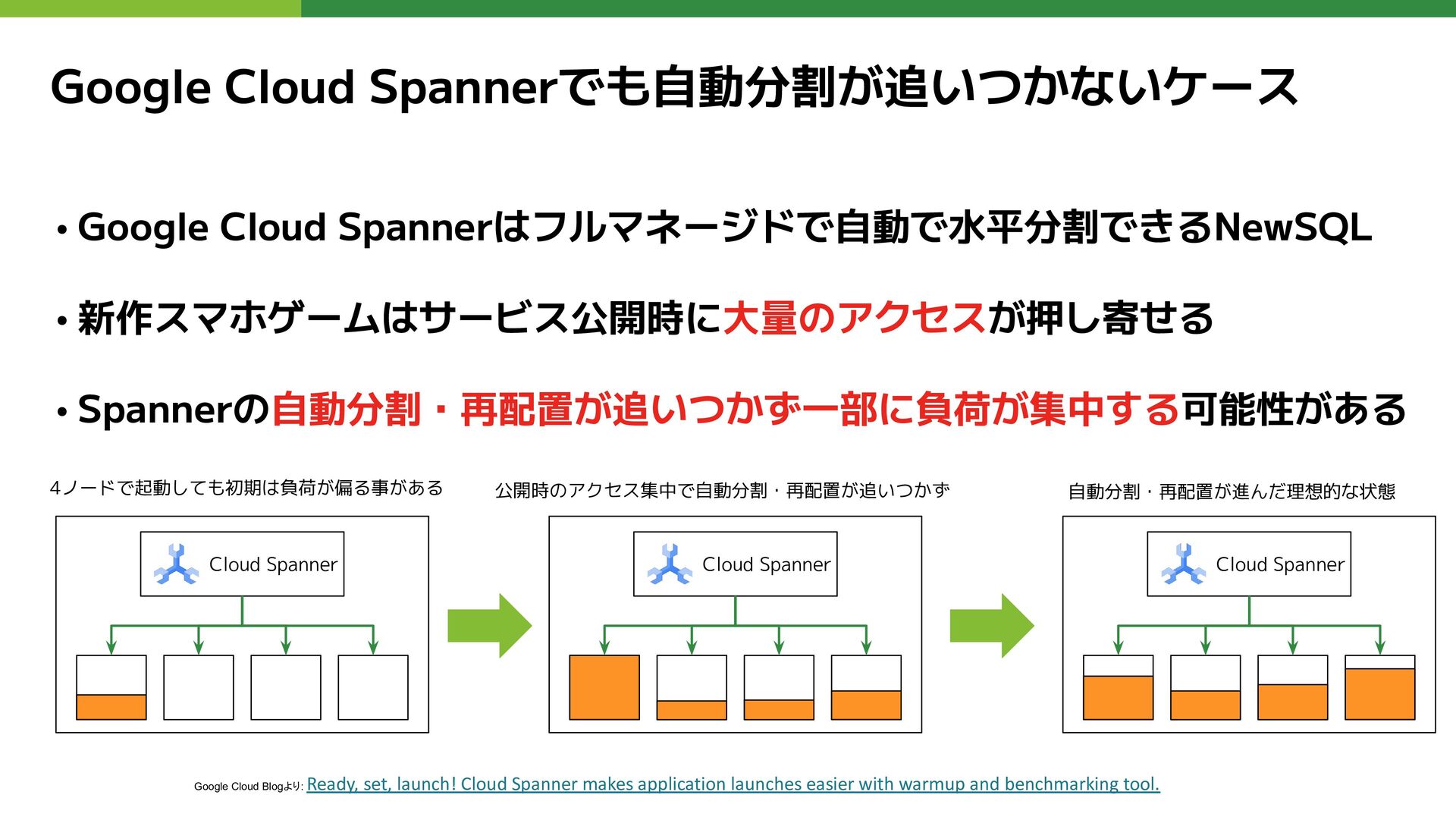 Google Cloud Spannerでも自動分割が追いつかないケース

• Google Cloud Spannerはフルマネージドで自動で水平分割できるNewSQL

• 新作スマホゲームはサービス公開時に大量のアクセスが押し寄せる

• Spannerの自動分割・再配置が追いつかず一部に負荷が集中する可能性がある

4ノードで起動しても初期は負荷が偏る事がある

Cloud Spanner

公開時のアクセス集中で自動分割・再配置が追いつかず

Cloud Spanner

自動分割・再配置が進んだ理想的な状態

Cloud Spanner

Google Cloud Blogより: Ready, set, launch! Cloud Spanner makes application launches easier with warmup and benchmarking tool.